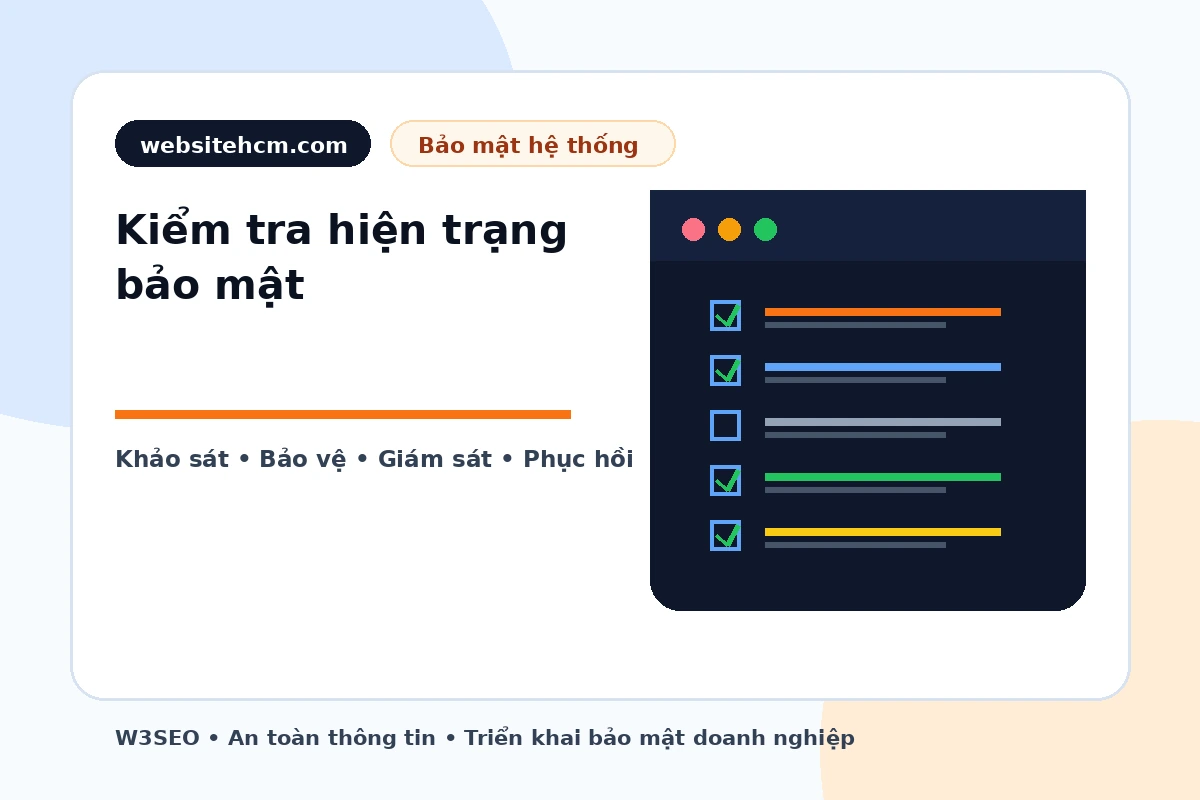 websitehcm.com

Bảo mật hệ thống

Kiểm tra hiện trạng bảo mật

Khảo sát • Bảo vệ • Giám sát • Phục hồi

W3SEO • An toàn thông tin • Triển khai bảo mật doanh nghiệp